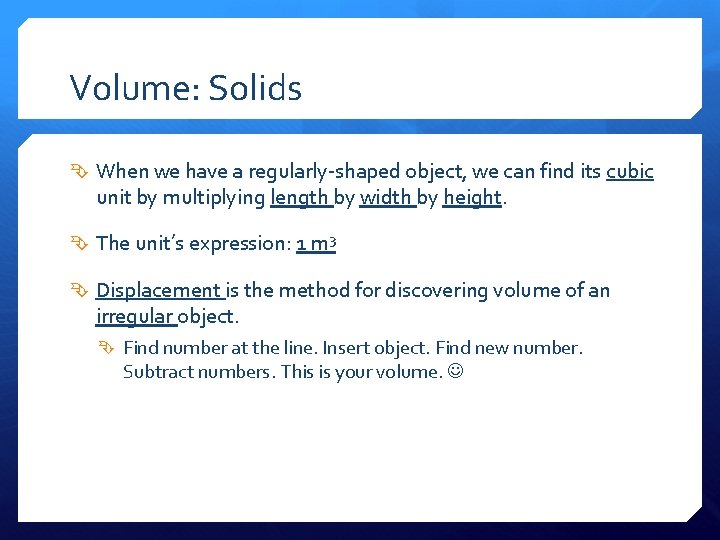 Volume: Solids

When we have a regularly-shaped object, we can find its cubic unit by multiplying length by width by height.

The unit's expression: $1\ m^3$

Displacement is the method for discovering volume of an irregular object.

Find number at the line. Insert object. Find new number. Subtract numbers. This is your volume. ☺